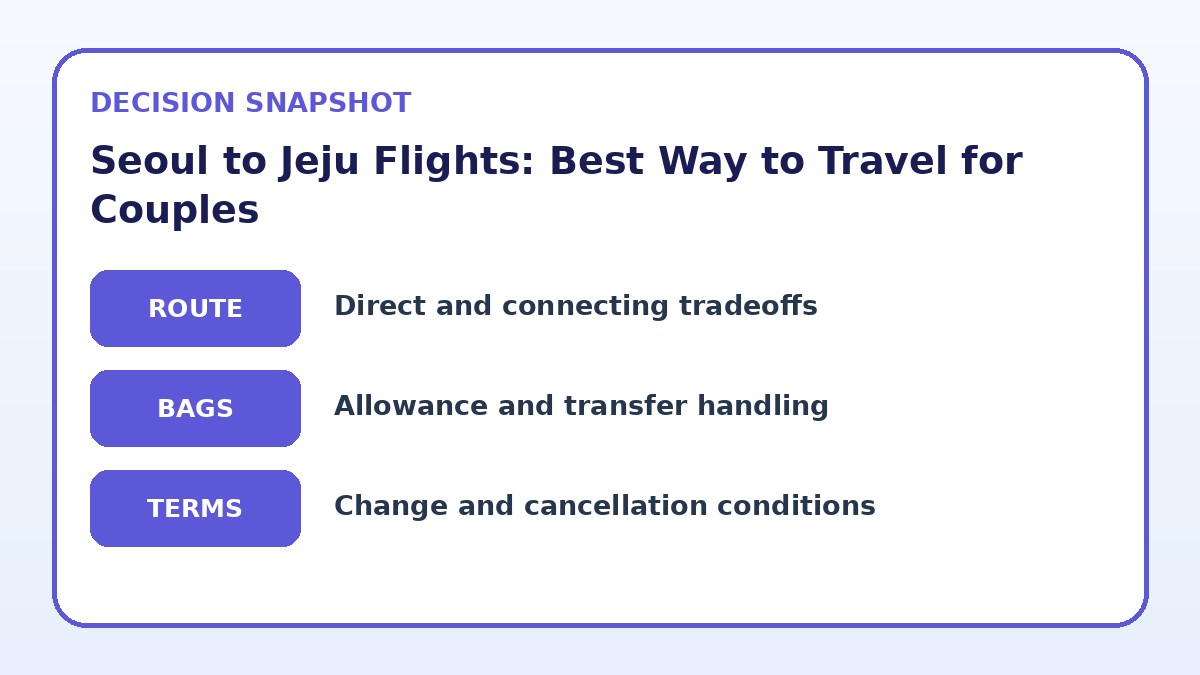 DECISION SNAPSHOT

Seoul to Jeju Flights: Best Way to Travel for Couples

ROUTE
Direct and connecting tradeoffs

BAGS
Allowance and transfer handling

TERMS
Change and cancellation conditions